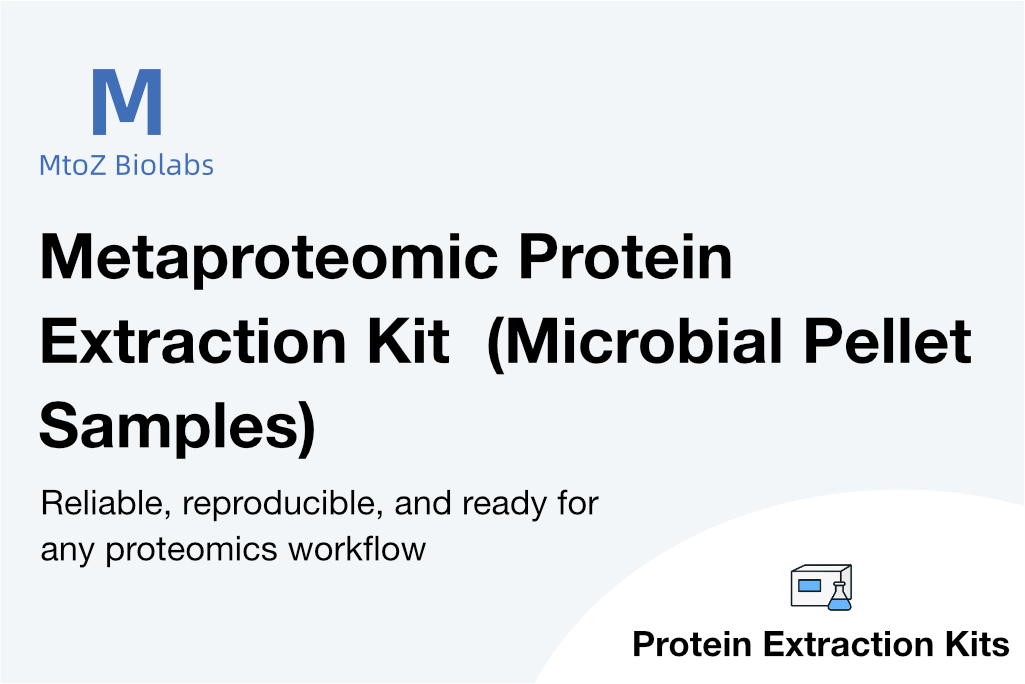 M
MtoZ Biolabs

Metaproteomic Protein Extraction Kit (Microbial Pellet Samples)

Reliable, reproducible, and ready for any proteomics workflow

Protein Extraction Kits